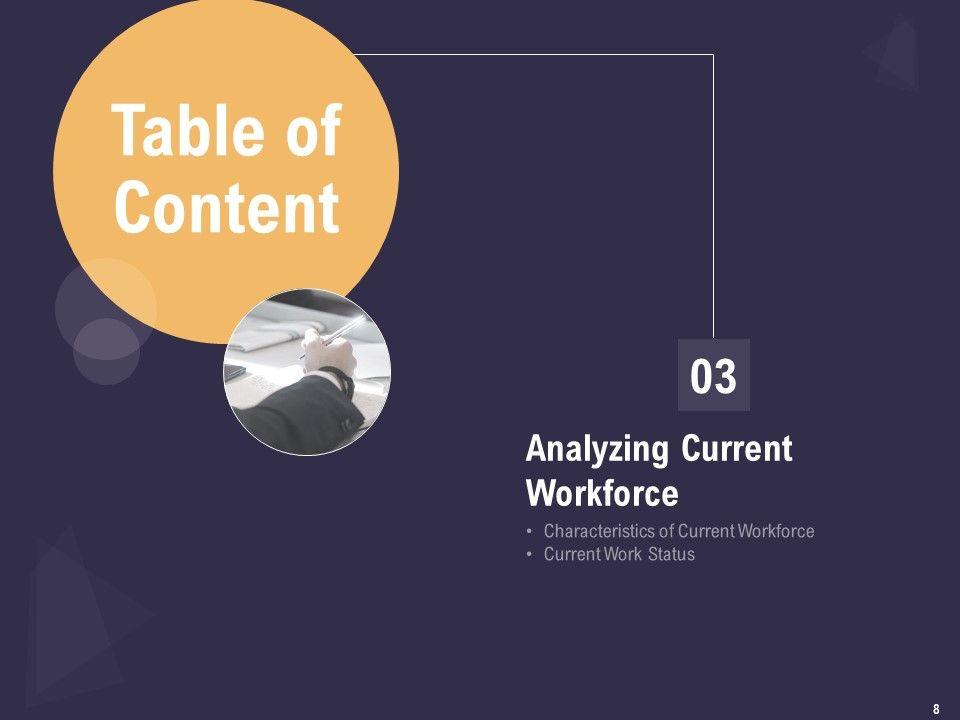 Table of Content

03

Analyzing Current Workforce

• Characteristics of Current Workforce
• Current Work Status

8